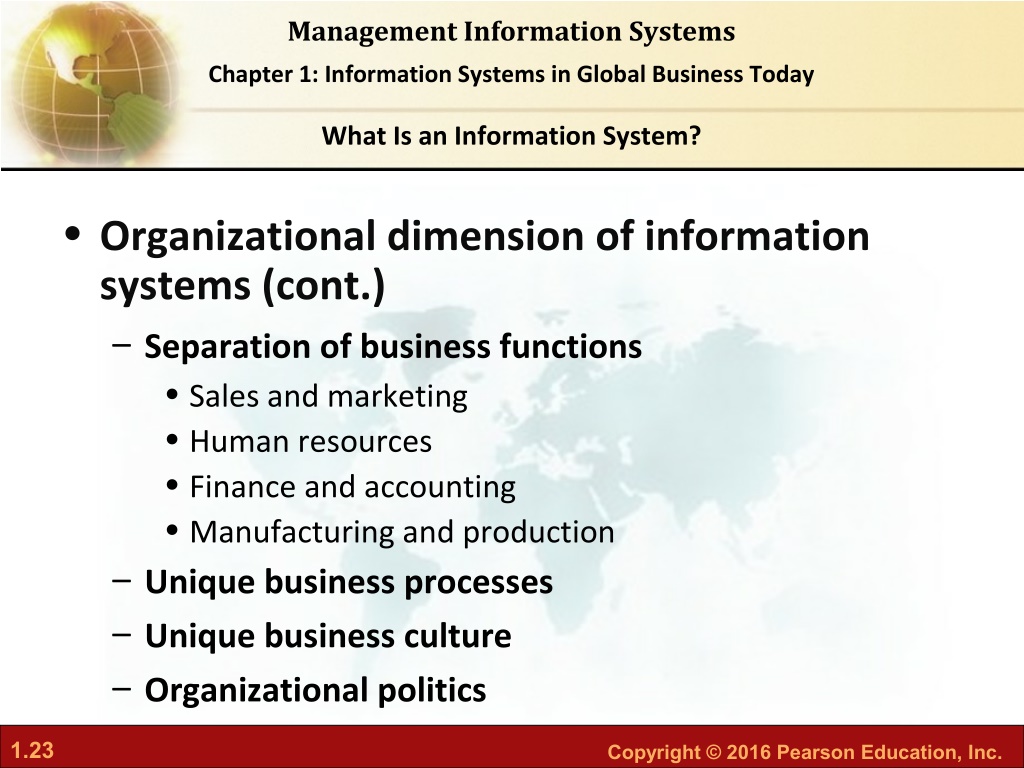 Management Information Systems
Chapter 1: Information Systems in Global Business Today

What Is an Information System?

• Organizational dimension of information systems (cont.)
– Separation of business functions
• Sales and marketing
• Human resources
• Finance and accounting
• Manufacturing and production
– Unique business processes
– Unique business culture
– Organizational politics

1.23

Copyright © 2016 Pearson Education, Inc.